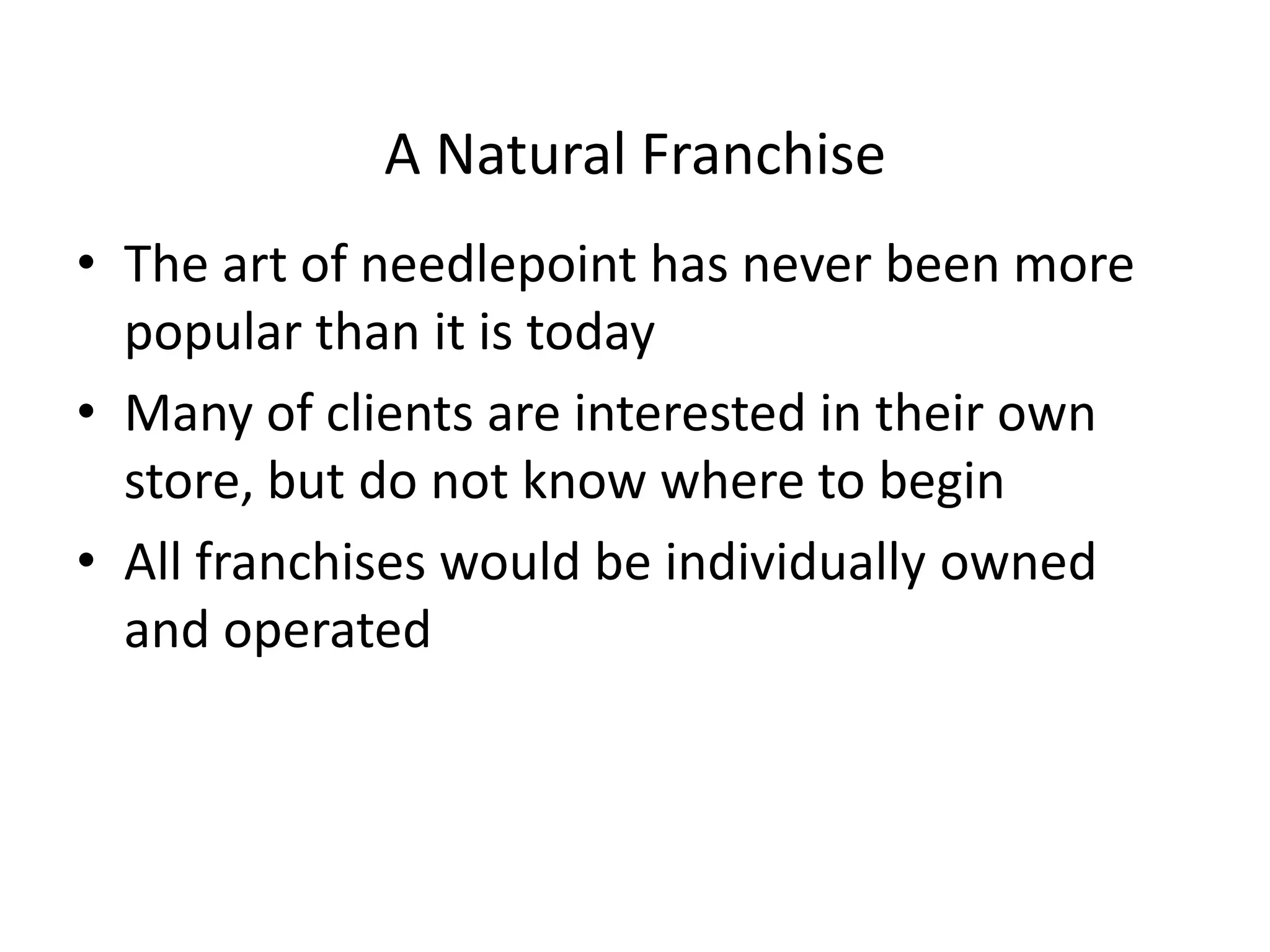 A Natural Franchise

• The art of needlepoint has never been more popular than it is today
• Many of clients are interested in their own store, but do not know where to begin
• All franchises would be individually owned and operated